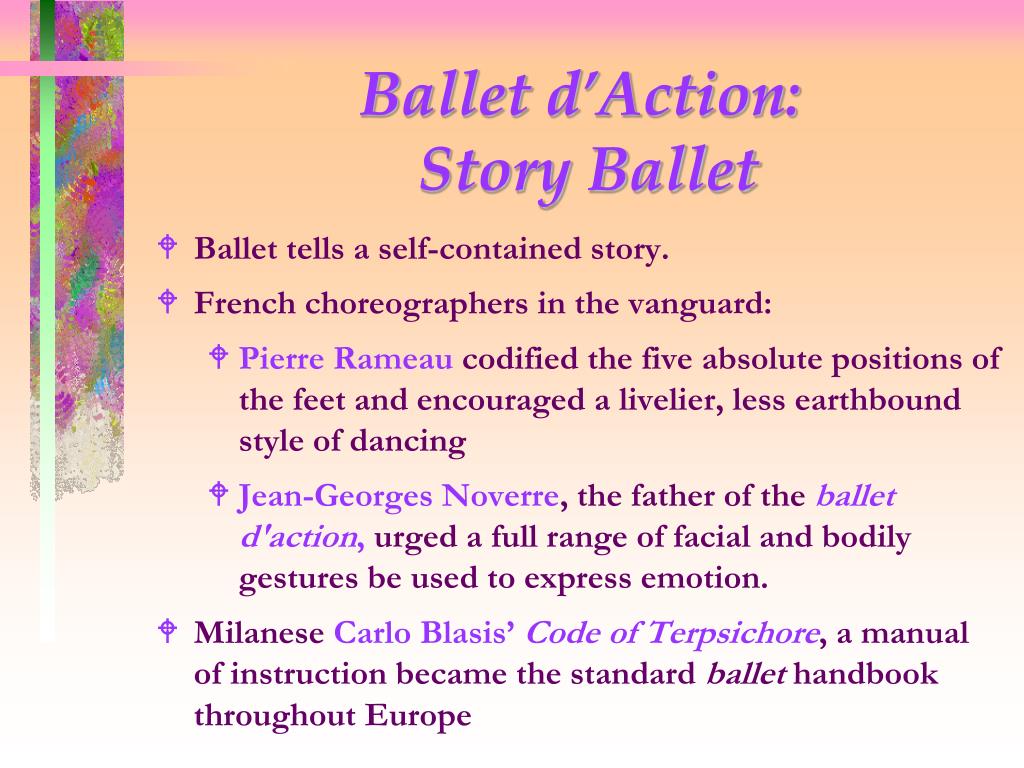 Ballet d'Action:
Story Ballet

Ballet tells a self-contained story.

French choreographers in the vanguard:

Pierre Rameau codified the five absolute positions of the feet and encouraged a livelier, less earthbound style of dancing

Jean-Georges Noverre, the father of the ballet d'action, urged a full range of facial and bodily gestures be used to express emotion.

Milanese Carlo Blasis' Code of Terpsichore, a manual of instruction became the standard ballet handbook throughout Europe